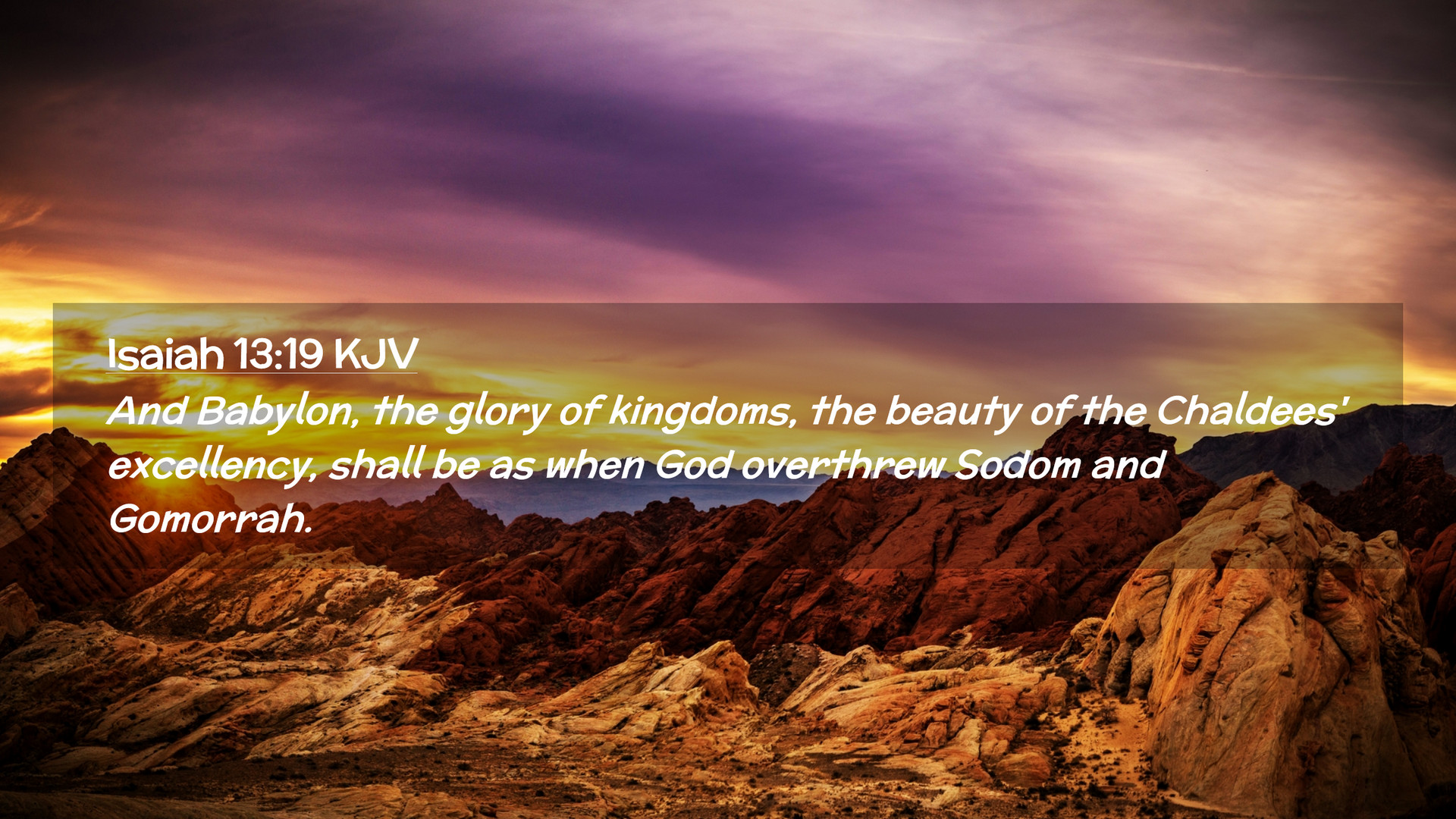 Isaiah 13:19 KJV
And Babylon, the glory of kingdoms, the beauty of the Chaldees' excellency, shall be as when God overthrew Sodom and Gomorrah.